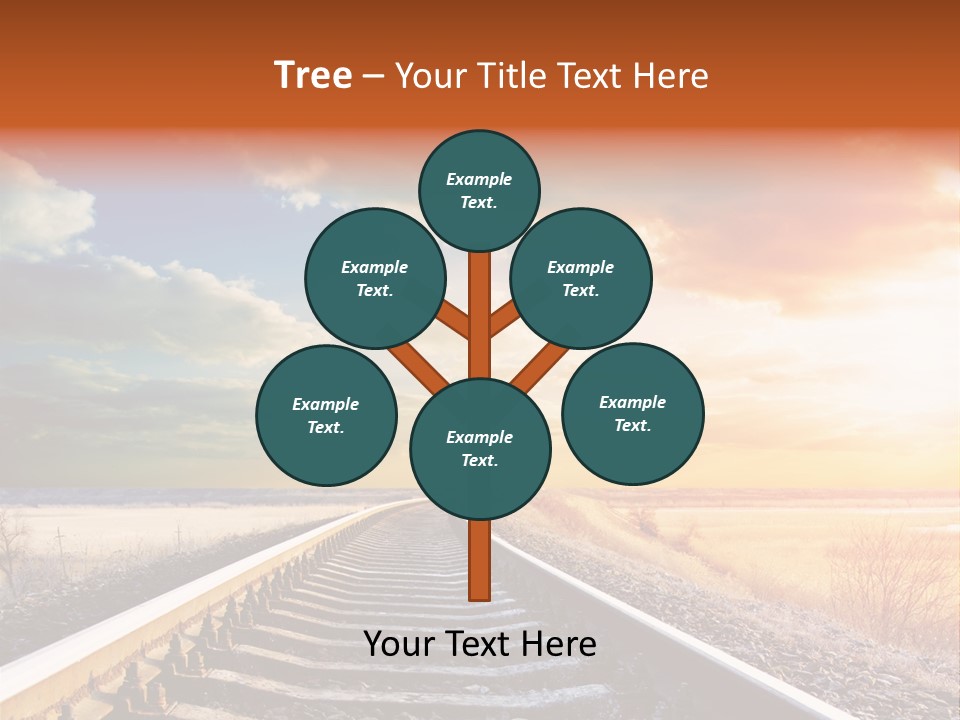 Tree – Your Title Text Here

Example Text.

Example Text.

Example Text.

Example Text.

Example Text.

Example Text.

Your Text Here